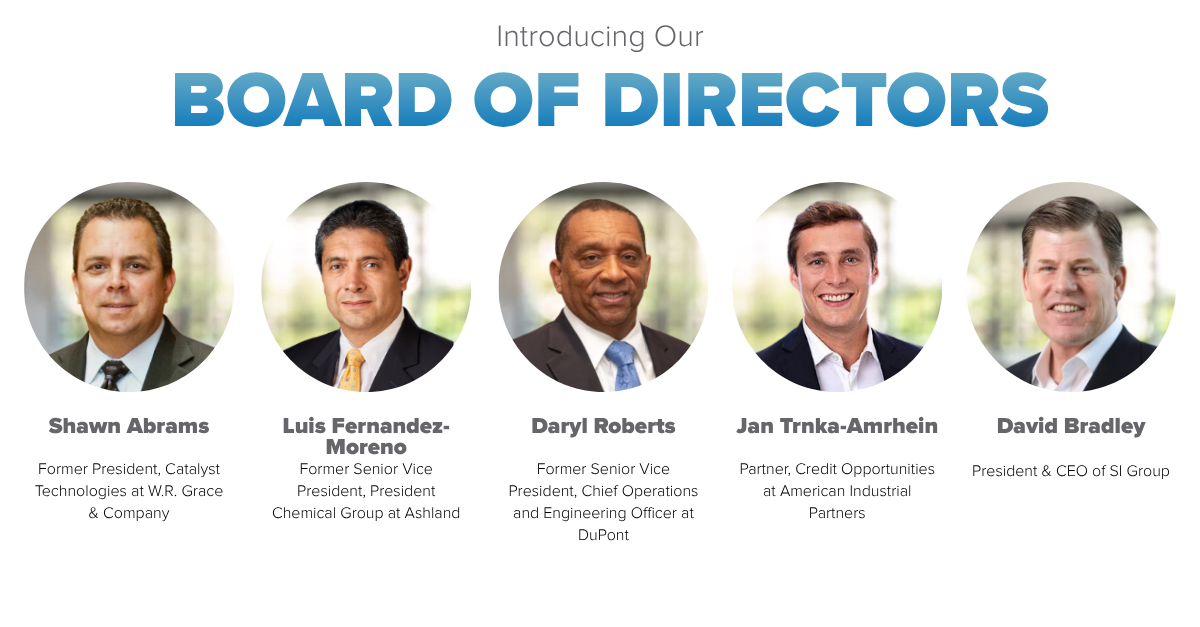 Introducing Our
BOARD OF DIRECTORS

Shawn Abrams
Former President, Catalyst Technologies at W.R. Grace & Company

Luis Fernandez-Moreno
Former Senior Vice President, President Chemical Group at Ashland

Daryl Roberts
Former Senior Vice President, Chief Operations and Engineering Officer at DuPont

Jan Trnka-Amrhein
Partner, Credit Opportunities at American Industrial Partners

David Bradley
President & CEO of SI Group